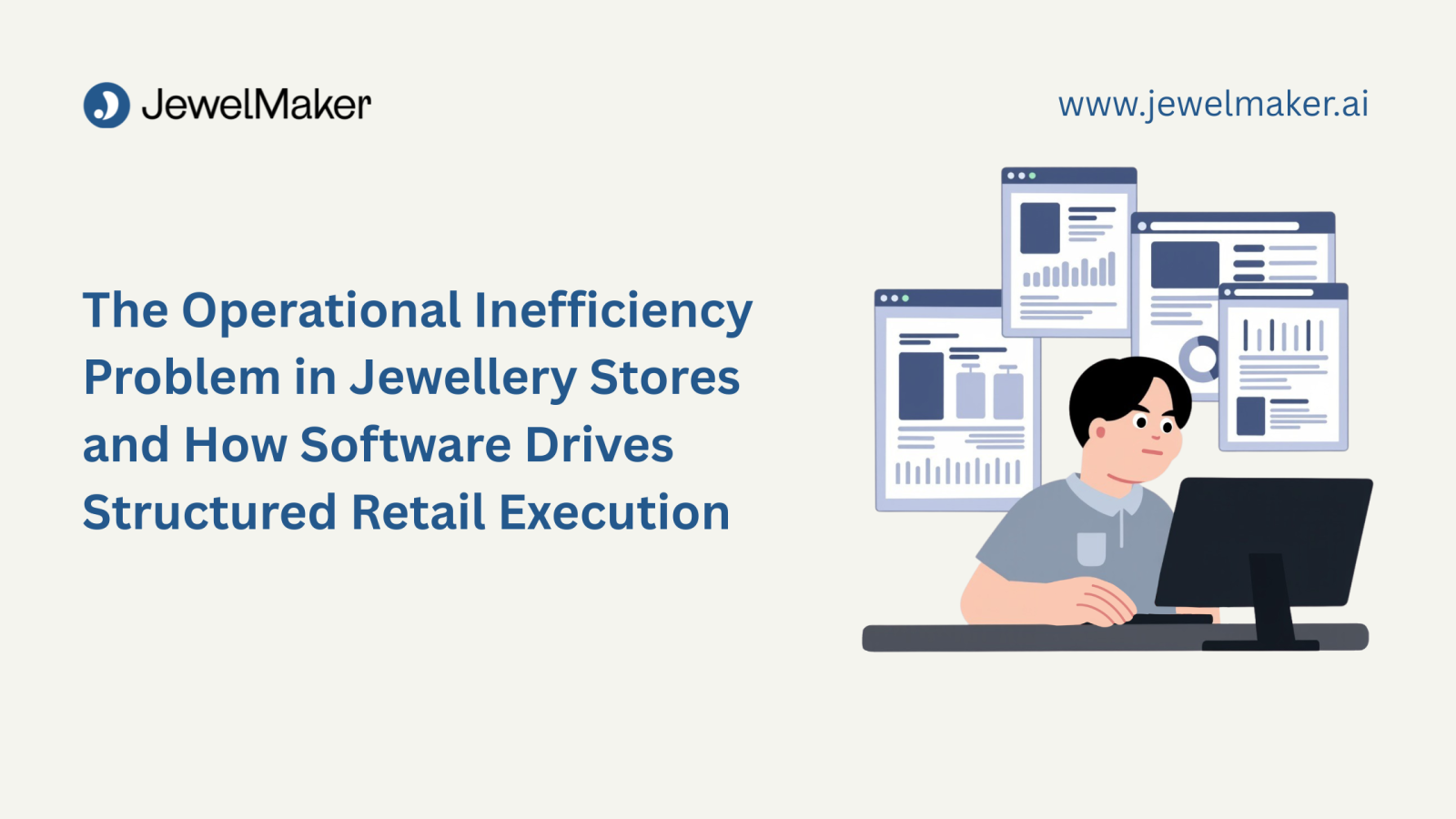 JewelMaker

www.jewelmaker.ai

The Operational Inefficiency Problem in Jewellery Stores and How Software Drives Structured Retail Execution